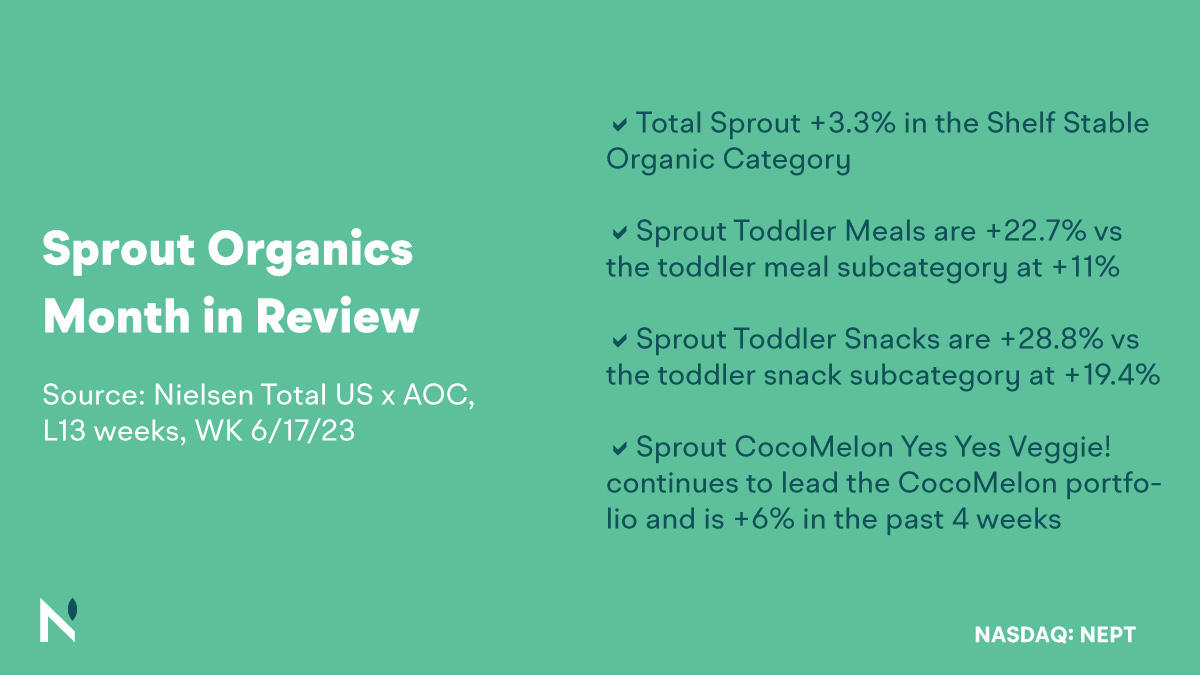 Sprout Organics Month in Review

Source: Nielsen Total US x AOC, L13 weeks, WK 6/17/23

✔ Total Sprout +3.3% in the Shelf Stable Organic Category

✔ Sprout Toddler Meals are +22.7% vs the toddler meal subcategory at +11%

✔ Sprout Toddler Snacks are +28.8% vs the toddler snack subcategory at +19.4%

✔ Sprout CocoMelon Yes Yes Veggie! continues to lead the CocoMelon portfolio and is +6% in the past 4 weeks

N

NASDAQ: NEPT